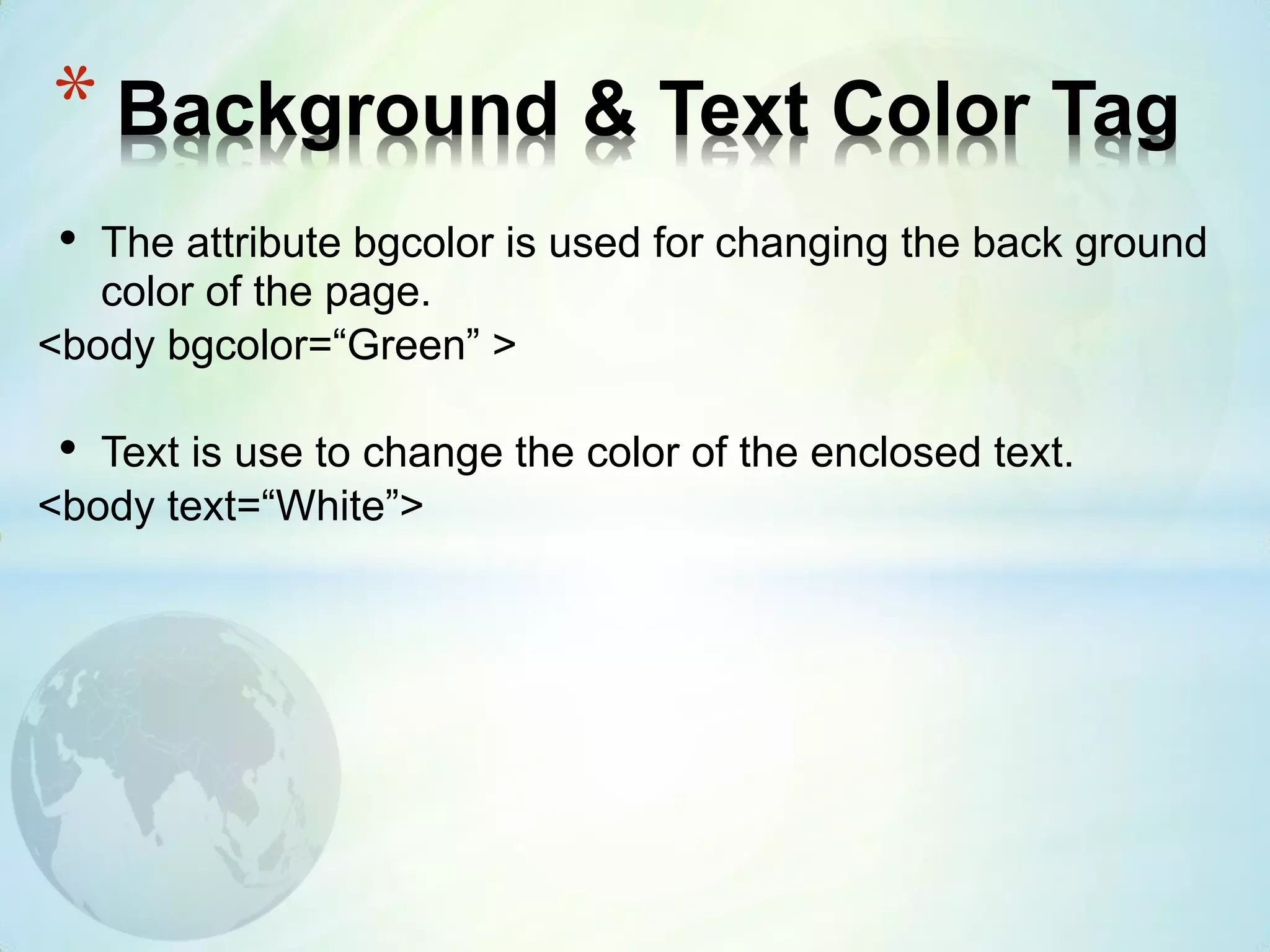 * Background & Text Color Tag

• The attribute bgcolor is used for changing the back ground color of the page.

<body bgcolor=“Green” >

• Text is use to change the color of the enclosed text.

<body text=“White”>